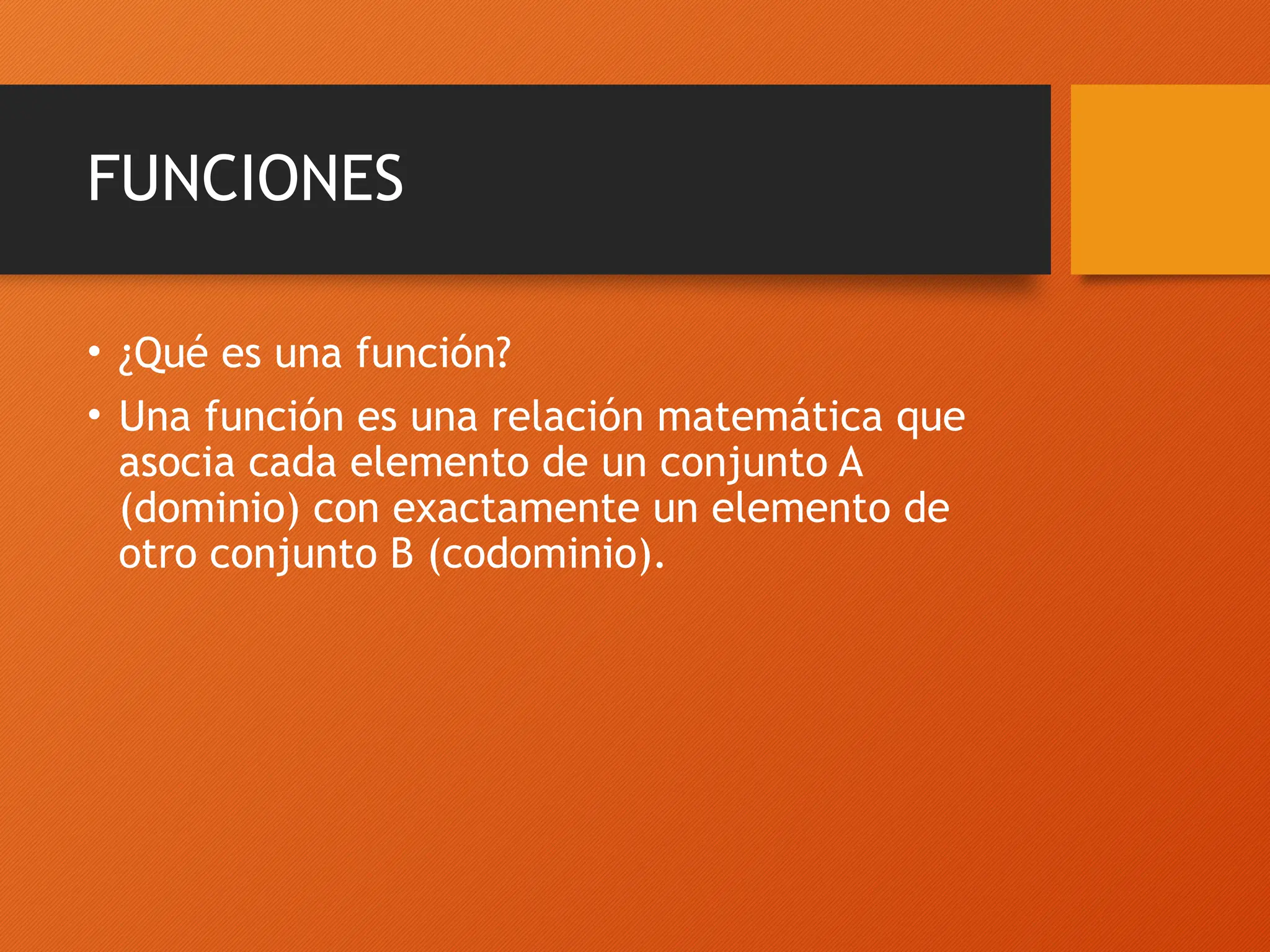 FUNCIONES

• ¿Qué es una función?

• Una función es una relación matemática que asocia cada elemento de un conjunto A (dominio) con exactamente un elemento de otro conjunto B (codominio).